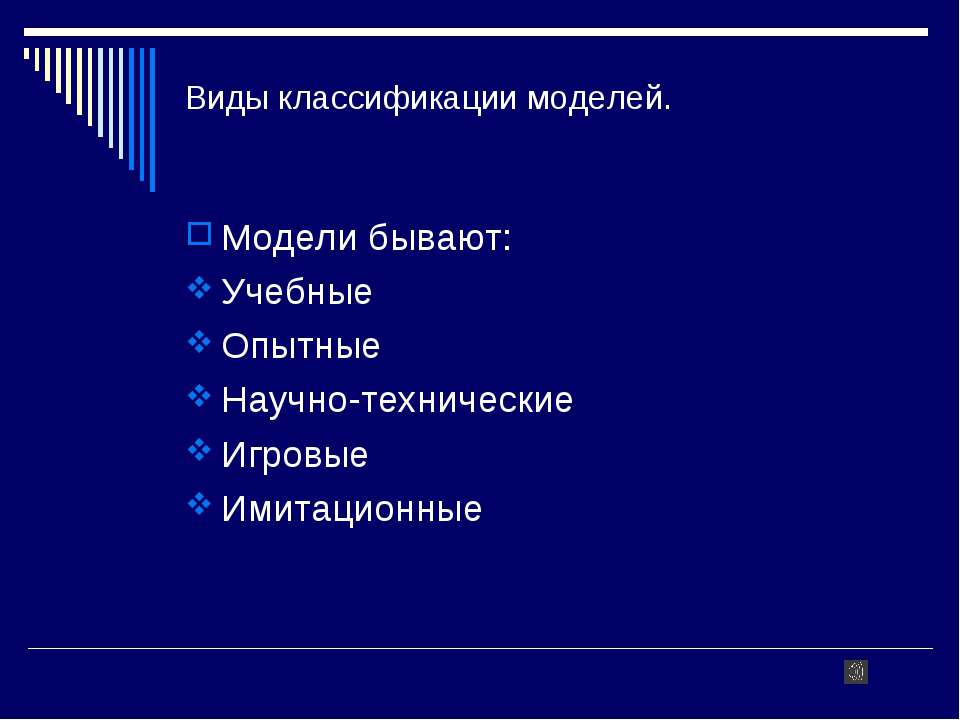 Виды классификации моделей.

Модели бывают:
Учебные
Опытные
Научно-технические
Игровые
Имитационные